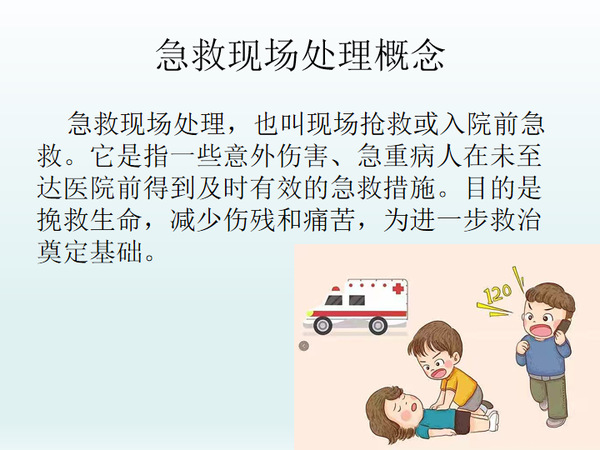 急救现场处理概念

急救现场处理，也叫现场抢救或入院前急救。它是指一些意外伤害、急重病人在未至达医院前得到及时有效的急救措施。目的是挽救生命，减少伤残和痛苦，为进一步救治奠定基础。

120